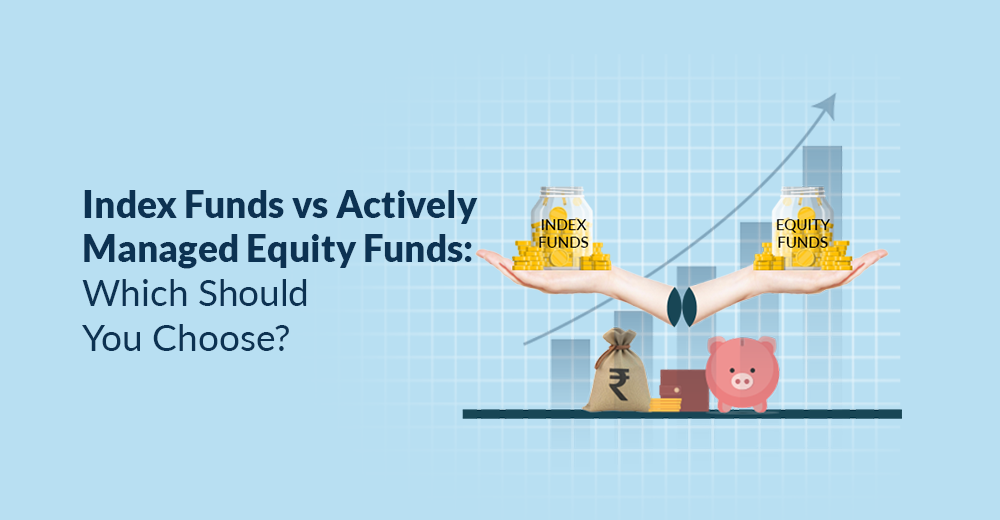 Index Funds vs Actively Managed Equity Funds: Which Should You Choose?

INDEX FUNDS

EQUITY FUNDS

₹